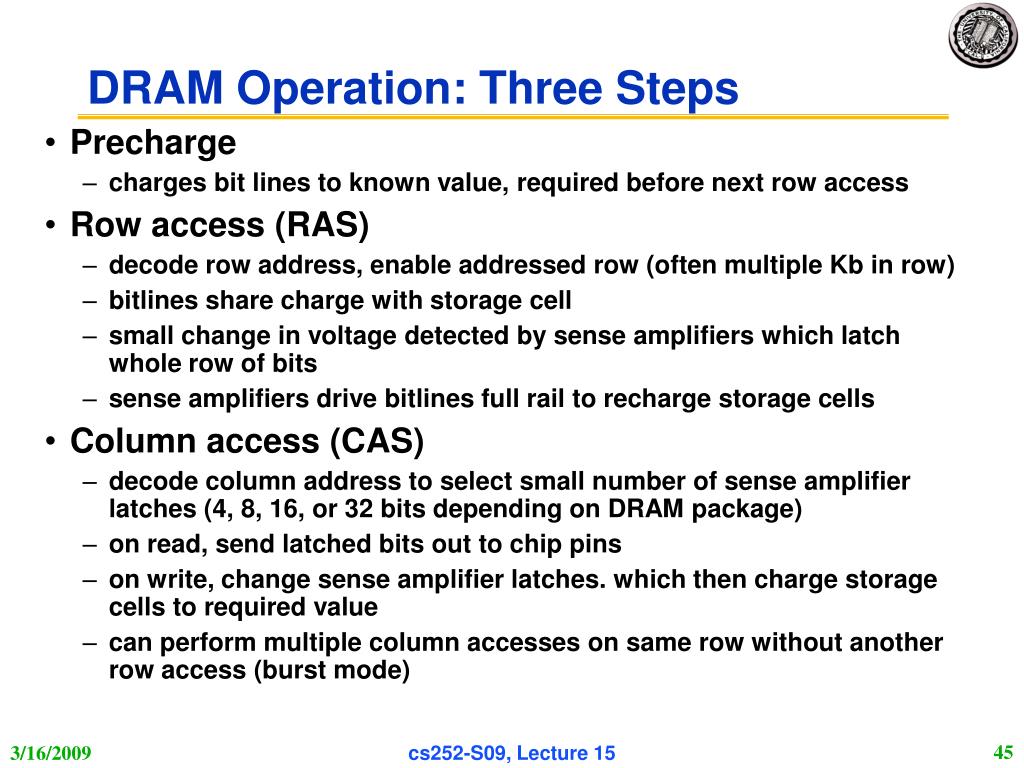 DRAM Operation: Three Steps

• Precharge
– charges bit lines to known value, required before next row access

• Row access (RAS)
– decode row address, enable addressed row (often multiple Kb in row)
– bitlines share charge with storage cell
– small change in voltage detected by sense amplifiers which latch whole row of bits
– sense amplifiers drive bitlines full rail to recharge storage cells

• Column access (CAS)
– decode column address to select small number of sense amplifier latches (4, 8, 16, or 32 bits depending on DRAM package)
– on read, send latched bits out to chip pins
– on write, change sense amplifier latches. which then charge storage cells to required value
– can perform multiple column accesses on same row without another row access (burst mode)

3/16/2009 cs252-S09, Lecture 15 45